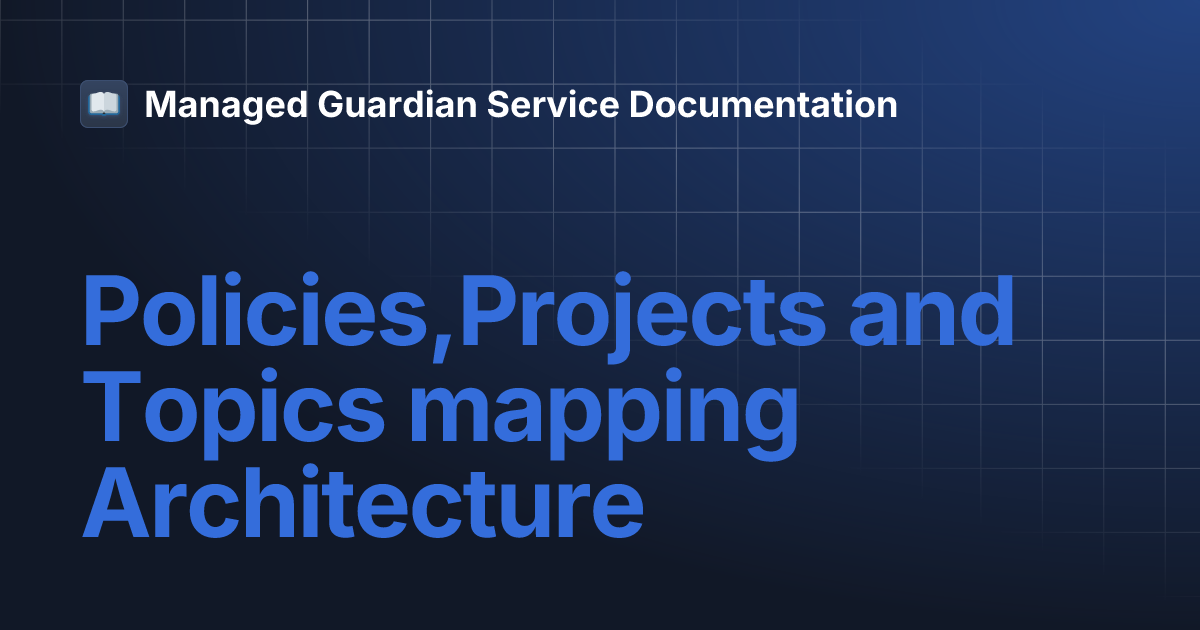 Managed Guardian Service Documentation

Policies,Projects and Topics mapping Architecture